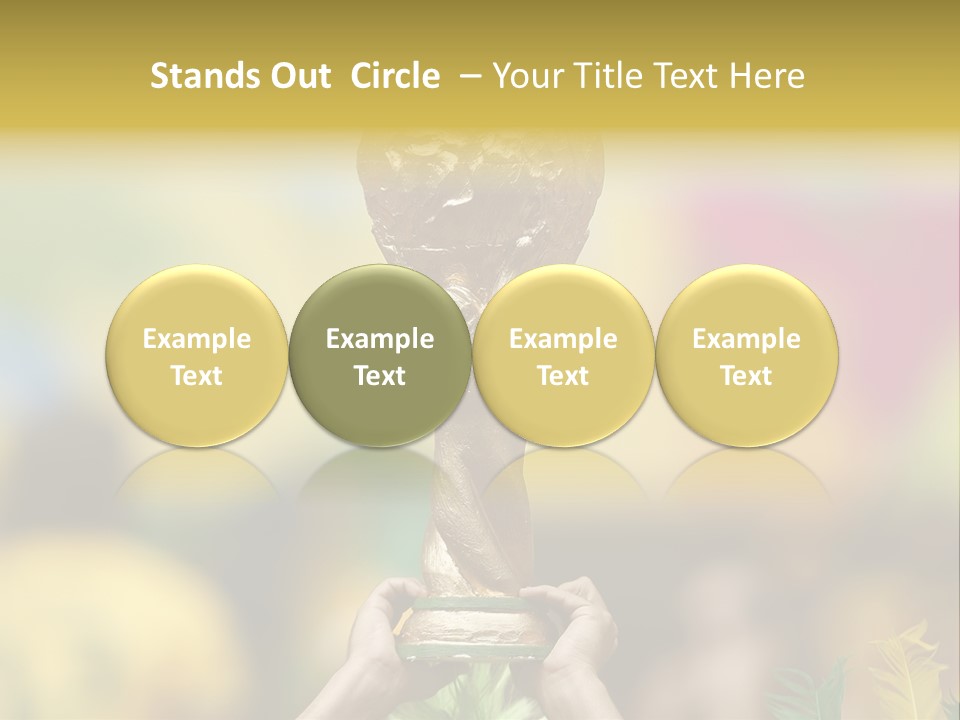 Stands Out Circle – Your Title Text Here

Example Text

Example Text

Example Text

Example Text